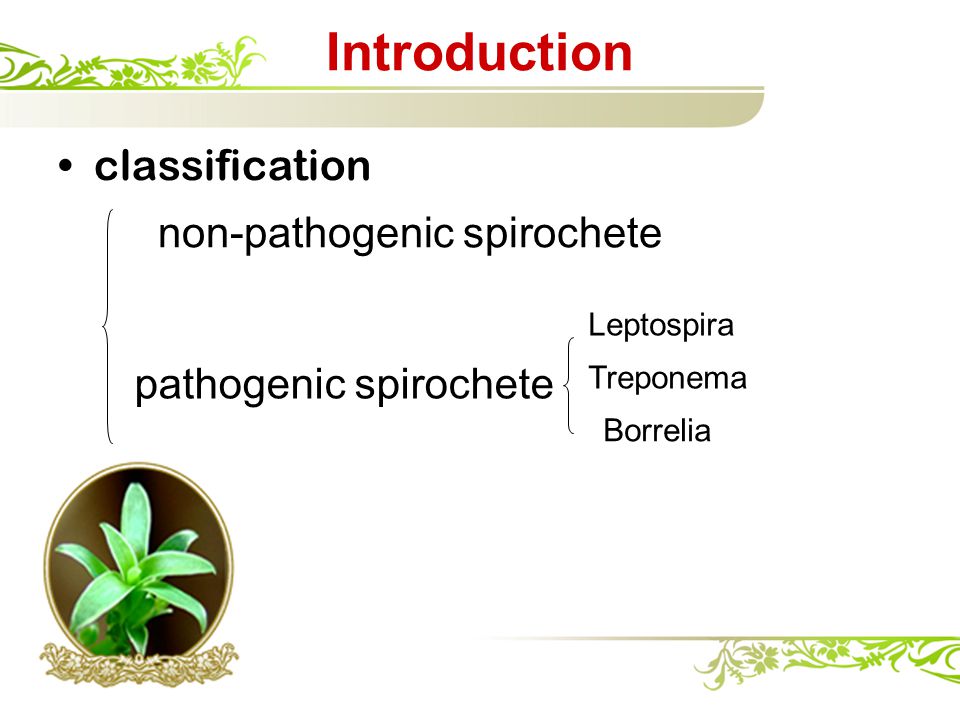 Introduction

• classification

non-pathogenic spirochete

pathogenic spirochete

Leptospira

Treponema

Borrelia